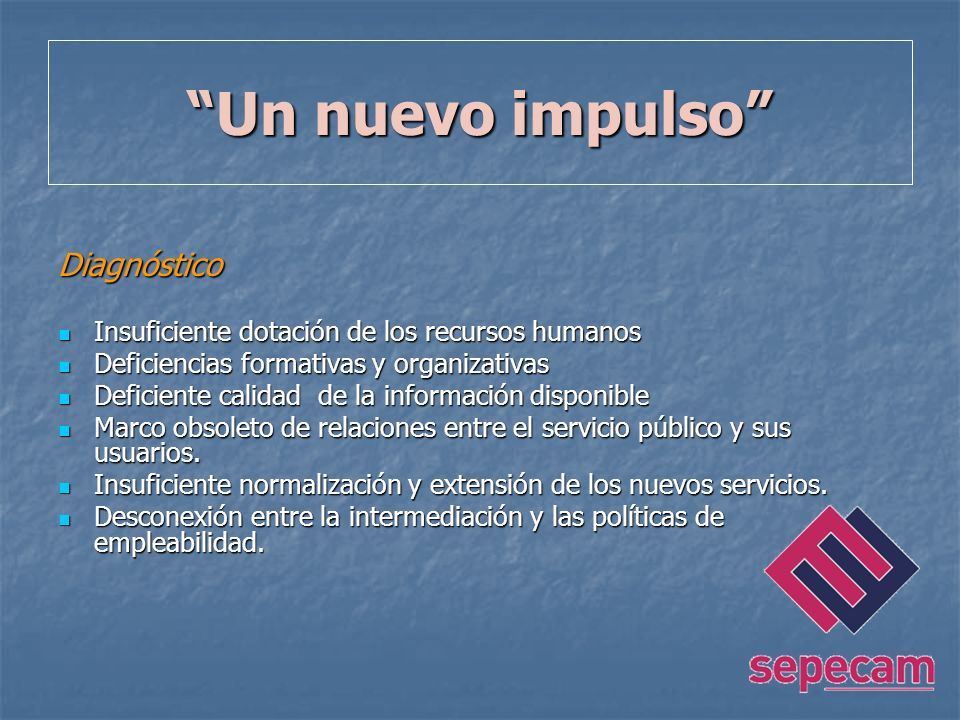 “Un nuevo impulso”

Diagnóstico

- Insuficiente dotación de los recursos humanos
- Deficiencias formativas y organizativas
- Deficiente calidad  de la información disponible
- Marco obsoleto de relaciones entre el servicio público y sus usuarios.
- Insuficiente normalización y extensión de los nuevos servicios.
- Desconexión entre la intermediación y las políticas de empleabilidad.

sepecam